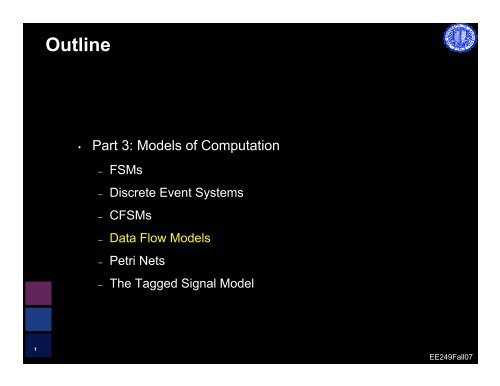 Outline

• Part 3: Models of Computation
– FSMs
– Discrete Event Systems
– CFSMs
– Data Flow Models
– Petri Nets
– The Tagged Signal Model

1

EE249Fall07